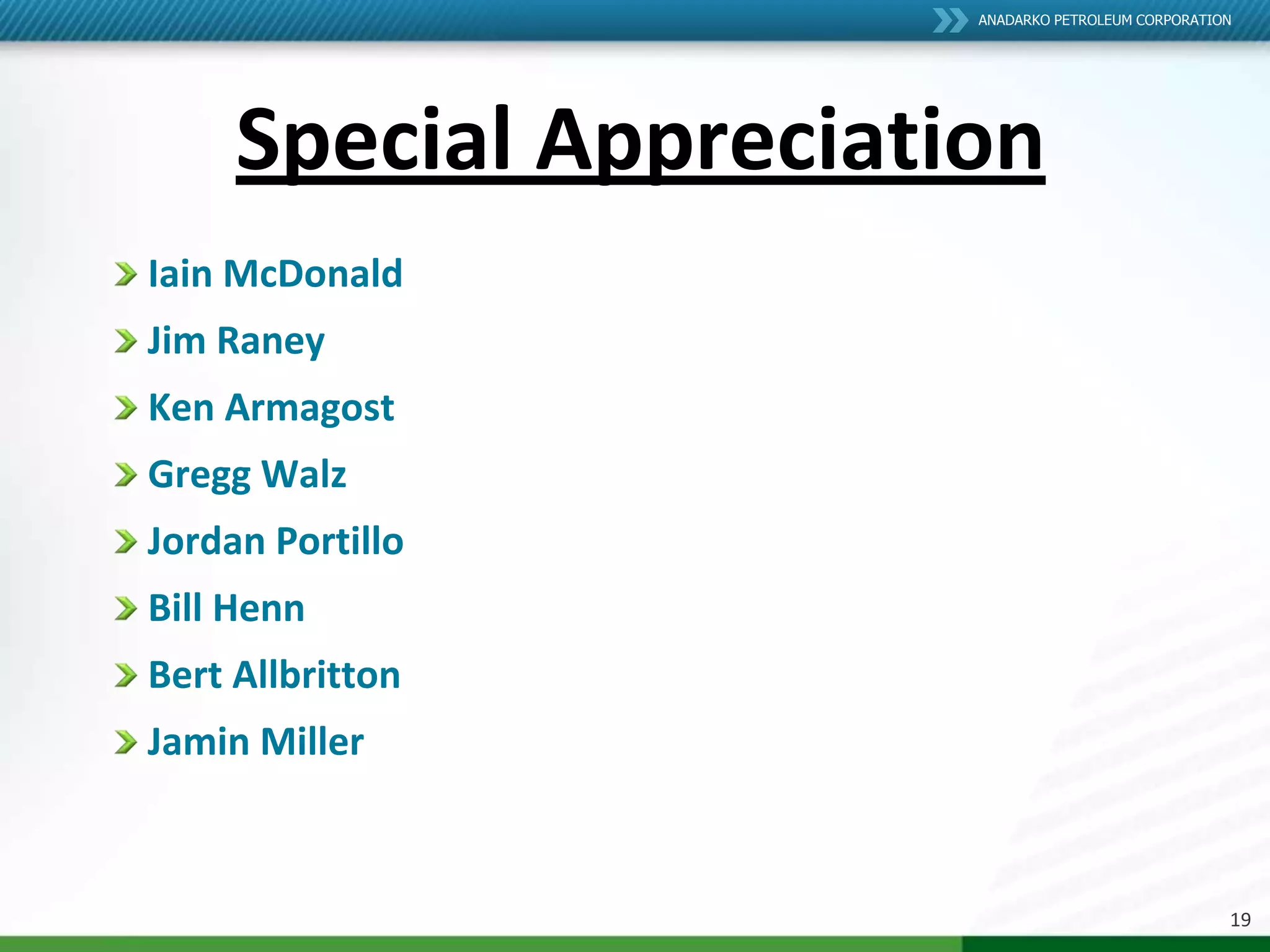 ANADARKO PETROLEUM CORPORATION

Special Appreciation

Iain McDonald

Jim Raney

Ken Armagost

Gregg Walz

Jordan Portillo

Bill Henn

Bert Allbritton

Jamin Miller

19